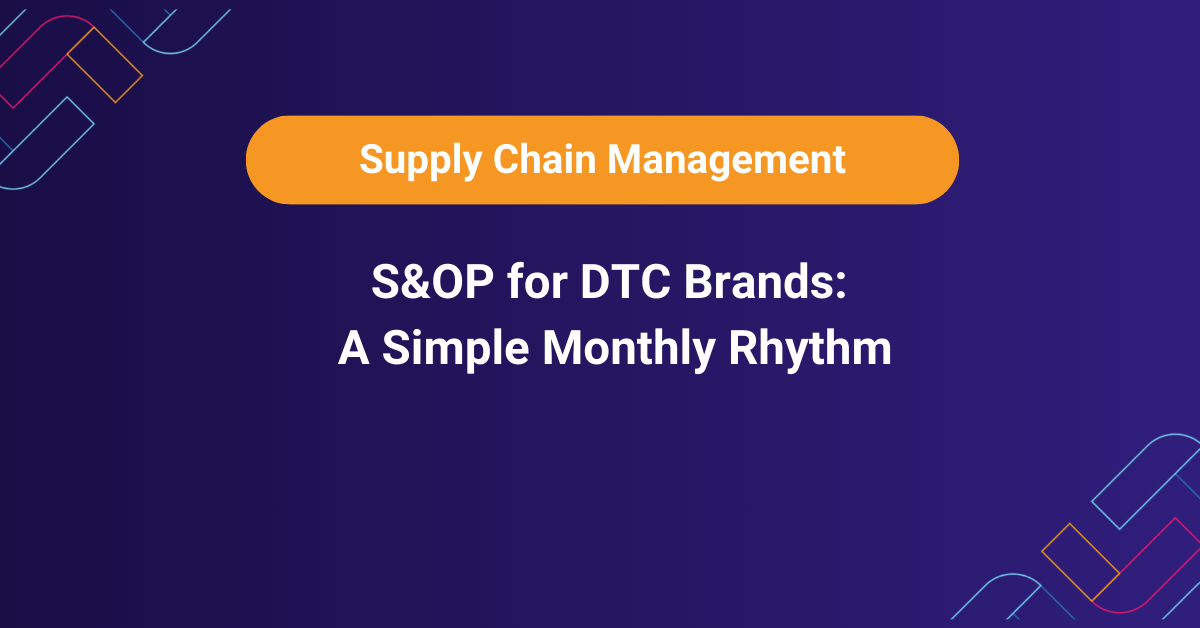 Supply Chain Management

S&OP for DTC Brands:
A Simple Monthly Rhythm